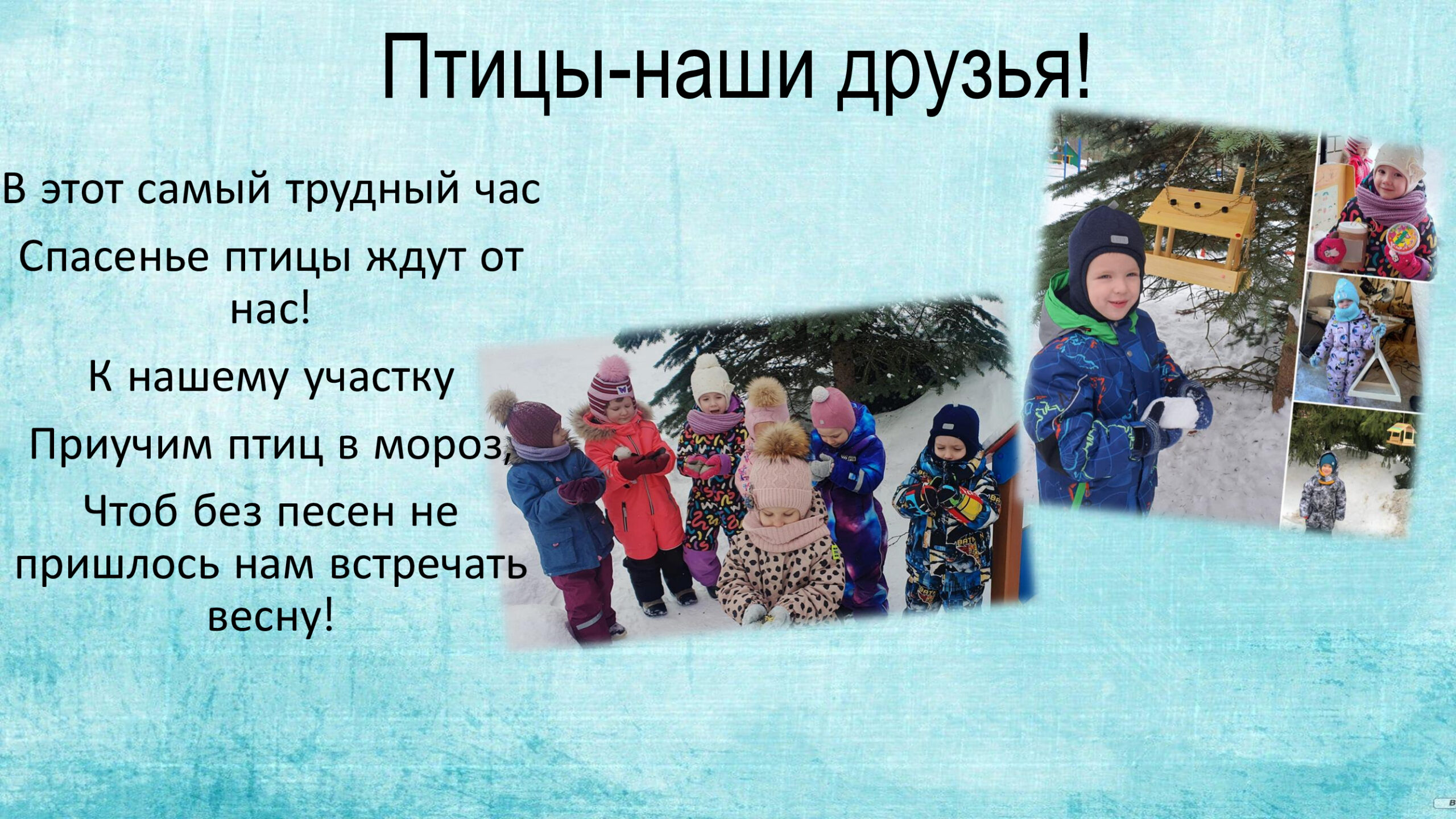 Птицы-наши друзья!

В этот самый трудный час

Спасенье птицы ждут от нас!

К нашему участку

Приучим птиц в мороз,

Чтоб без песен не пришлось нам встречать весну!